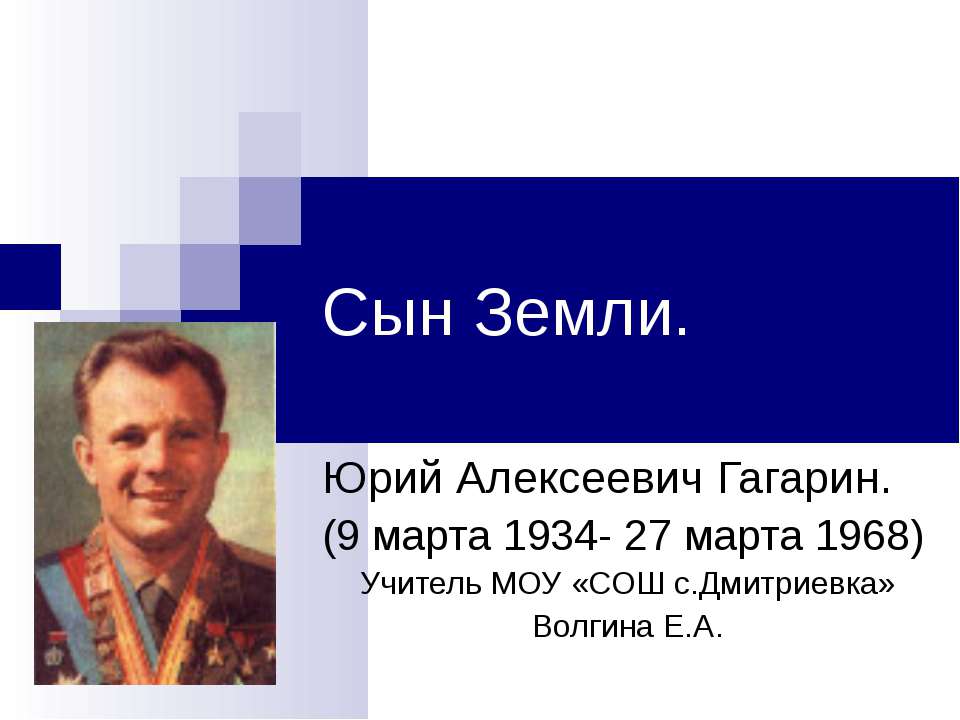 Сын Земли.

Юрий Алексеевич Гагарин.
(9 марта 1934- 27 марта 1968)
Учитель МОУ «СОШ с.Дмитриевка»
Волгина Е.А.